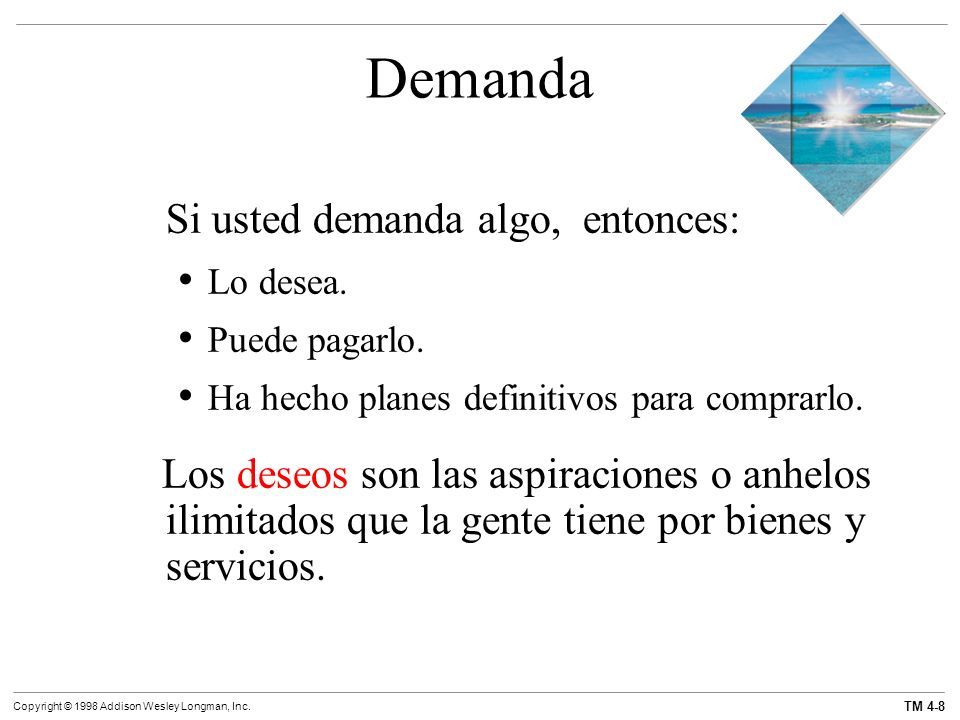 Demanda

Si usted demanda algo, entonces:

• Lo desea.
• Puede pagarlo.
• Ha hecho planes definitivos para comprarlo.

Los deseos son las aspiraciones o anhelos ilimitados que la gente tiene por bienes y servicios.

Copyright © 1998 Addison Wesley Longman, Inc.

TM 4-8